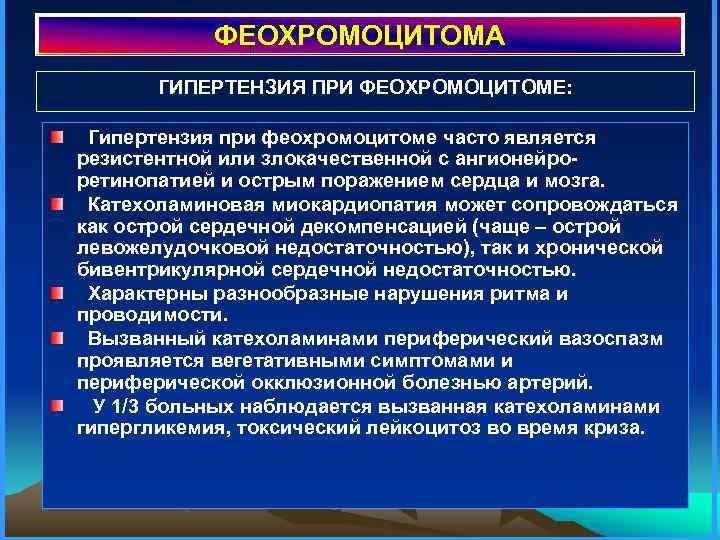 ФЕОХРОМОЦИТОМА

ГИПЕРТЕНЗИЯ ПРИ ФЕОХРОМОЦИТОМЕ:

Гипертензия при феохромоцитоме часто является резистентной или злокачественной с ангионейроретинопатией и острым поражением сердца и мозга.

Катехоламиновая миокардиопатия может сопровождаться как острой сердечной декомпенсацией (чаще – острой левожелудочковой недостаточностью), так и хронической бивентрикулярной сердечной недостаточностью.

Характерны разнообразные нарушения ритма и проводимости.

Вызванный катехоламинами периферический вазоспазм проявляется вегетативными симптомами и периферической окклюзионной болезнью артерий.

У 1/3 больных наблюдается вызванная катехоламинами гипергликемия, токсический лейкоцитоз во время криза.